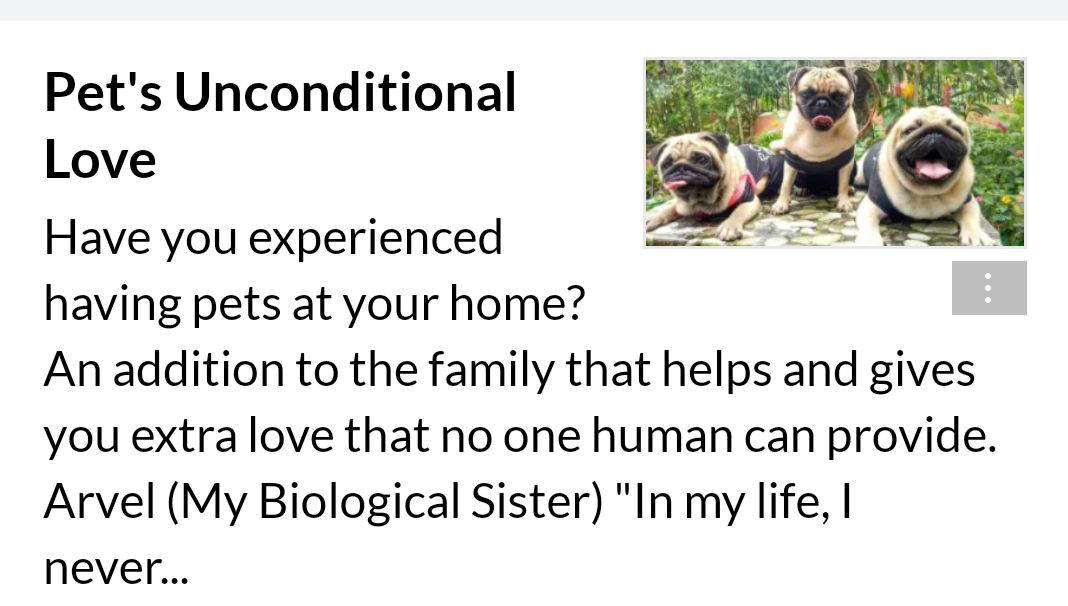 Pet's Unconditional Love

Have you experienced having pets at your home? An addition to the family that helps and gives you extra love that no one human can provide. Arvel (My Biological Sister) "In my life, I never...